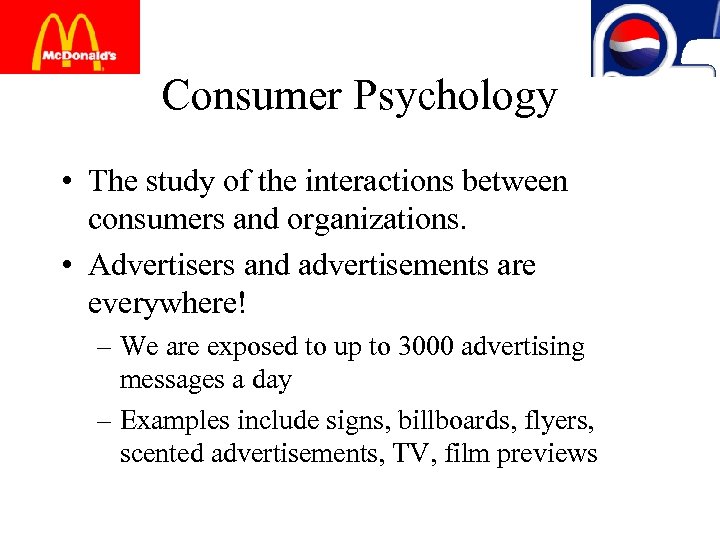 McDonald's

Consumer Psychology

• The study of the interactions between consumers and organizations.

• Advertisers and advertisements are everywhere!

– We are exposed to up to 3000 advertising messages a day

– Examples include signs, billboards, flyers, scented advertisements, TV, film previews